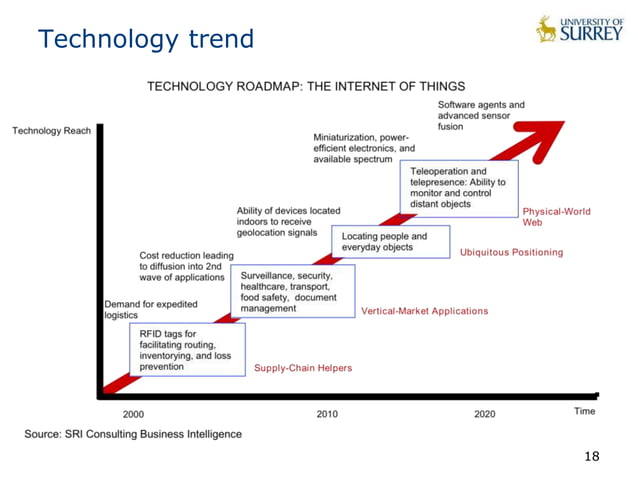 Technology trend

UNIVERSITY OF SURREY

TECHNOLOGY ROADMAP: THE INTERNET OF THINGS

Technology Reach

Software agents and advanced sensor fusion

Miniaturization, power-efficient electronics, and available spectrum

Teleoperation and telepresence: Ability to monitor and control distant objects

Physical-World Web

Ability of devices located indoors to receive geolocation signals

Locating people and everyday objects

Ubiquitous Positioning

Cost reduction leading to diffusion into 2nd wave of applications

Surveillance, security, healthcare, transport, food safety, document management

Vertical-Market Applications

Demand for expedited logistics

RFID tags for facilitating routing, inventorying, and loss prevention

Supply-Chain Helpers

2000

2010

2020

Time

Source: SRI Consulting Business Intelligence

18